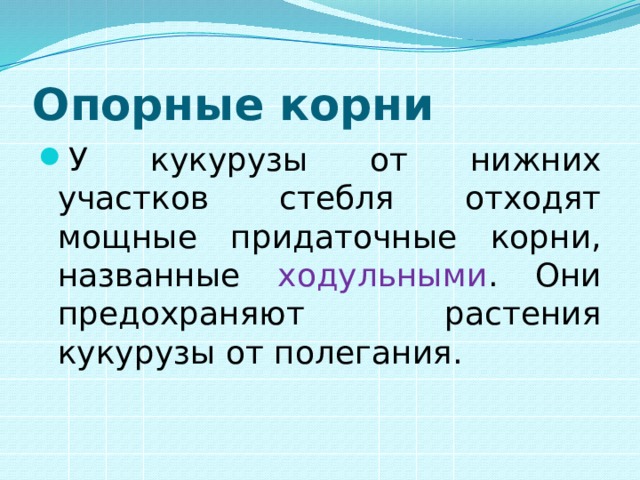 Опорные корни

У кукурузы от нижних участков стебля отходят мощные придаточные корни, названные ходульными. Они предохраняют растения кукурузы от полегания.